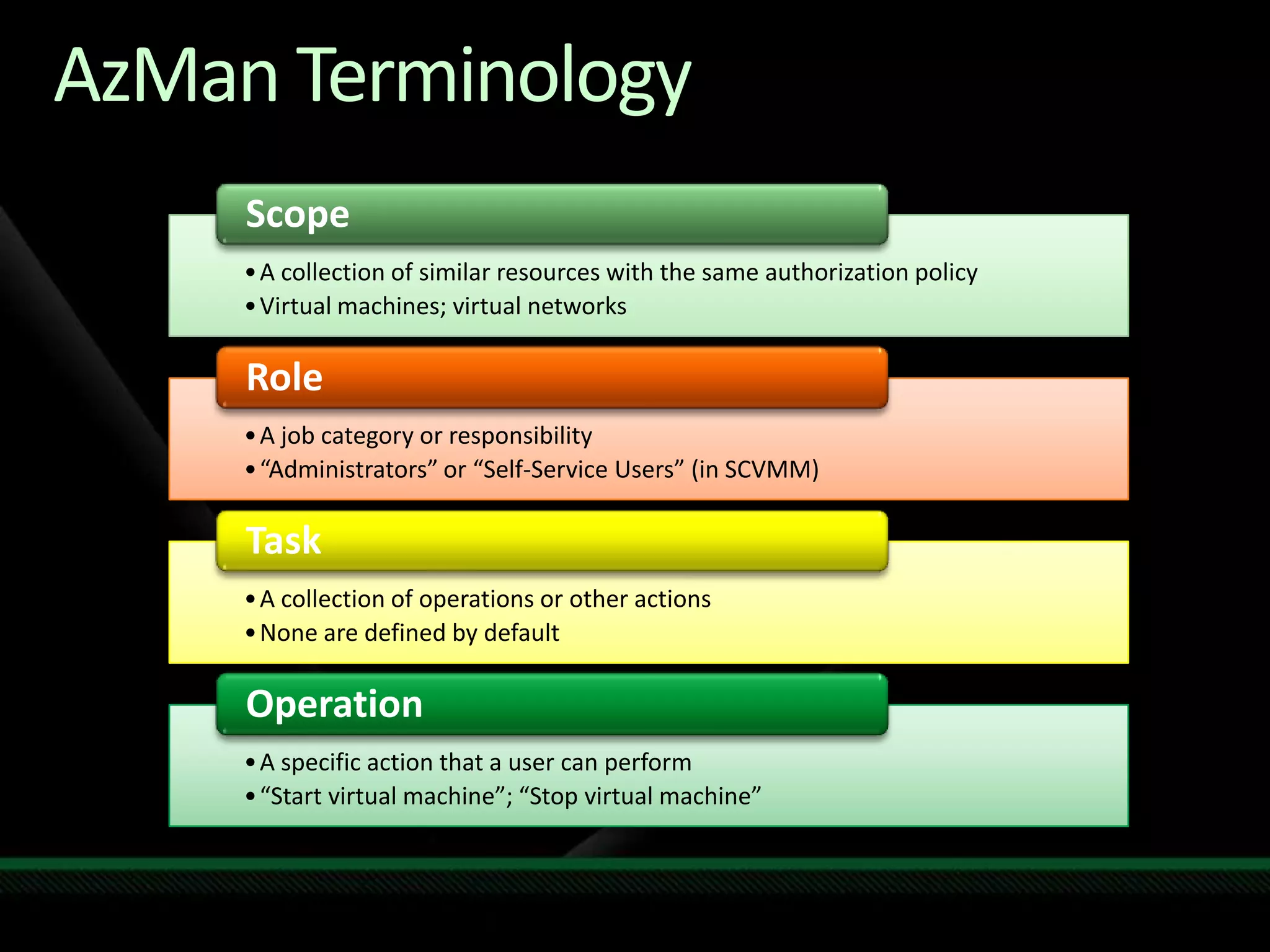 AzMan Terminology

Scope

• A collection of similar resources with the same authorization policy
• Virtual machines; virtual networks

Role

• A job category or responsibility
• “Administrators” or “Self-Service Users” (in SCVMM)

Task

• A collection of operations or other actions
• None are defined by default

Operation

• A specific action that a user can perform
• “Start virtual machine”; “Stop virtual machine”